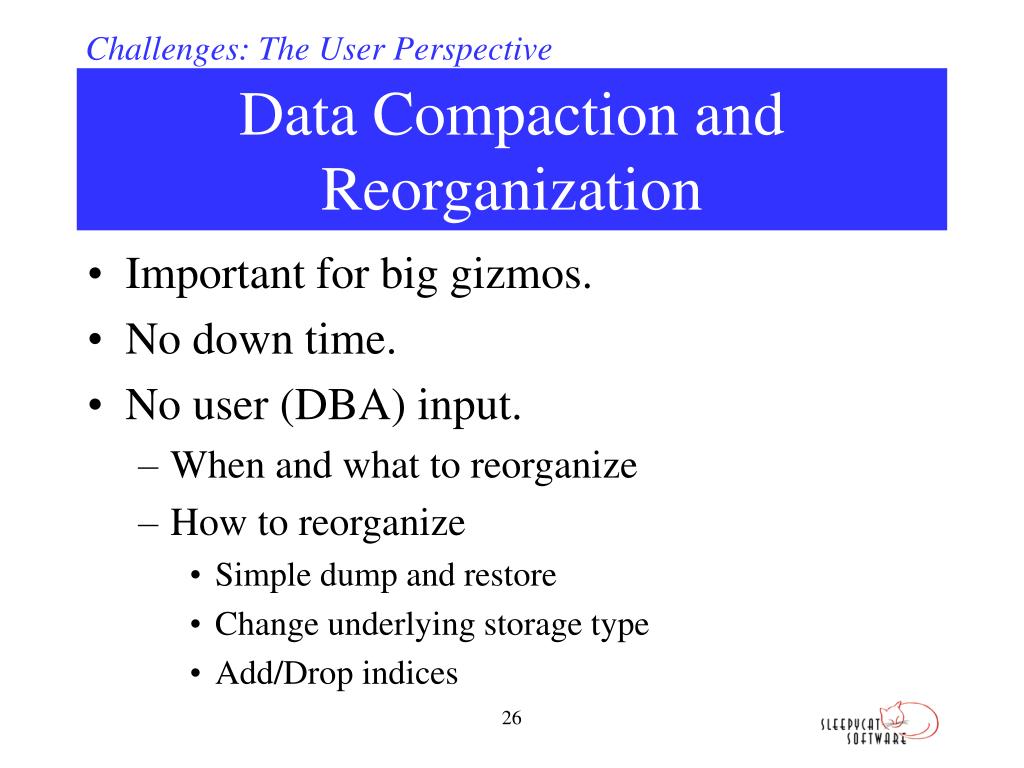 Challenges: The User Perspective

Data Compaction and Reorganization

• Important for big gizmos.
• No down time.
• No user (DBA) input.
 – When and what to reorganize
 – How to reorganize
  • Simple dump and restore
  • Change underlying storage type
  • Add/Drop indices

26

SLEEPYCAT SOFTWARE